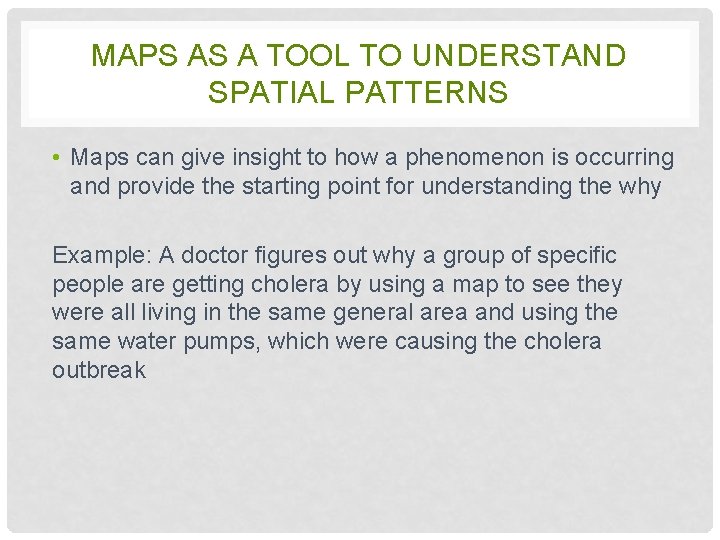 MAPS AS A TOOL TO UNDERSTAND SPATIAL PATTERNS

• Maps can give insight to how a phenomenon is occurring and provide the starting point for understanding the why

Example: A doctor figures out why a group of specific people are getting cholera by using a map to see they were all living in the same general area and using the same water pumps, which were causing the cholera outbreak